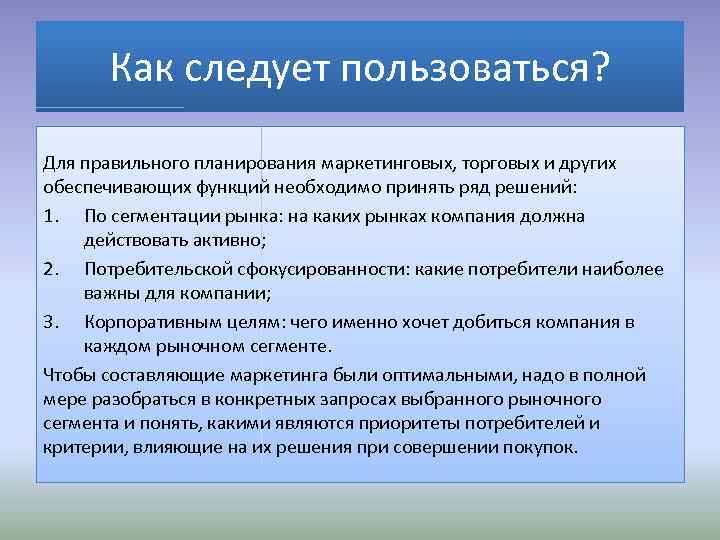 Как следует пользоваться?

Для правильного планирования маркетинговых, торговых и других обеспечивающих функций необходимо принять ряд решений:

1. По сегментации рынка: на каких рынках компания должна действовать активно;
2. Потребительской сфокусированности: какие потребители наиболее важны для компании;
3. Корпоративным целям: чего именно хочет добиться компания в каждом рыночном сегменте.

Чтобы составляющие маркетинга были оптимальными, надо в полной мере разобраться в конкретных запросах выбранного рыночного сегмента и понять, какими являются приоритеты потребителей и критерии, влияющие на их решения при совершении покупок.